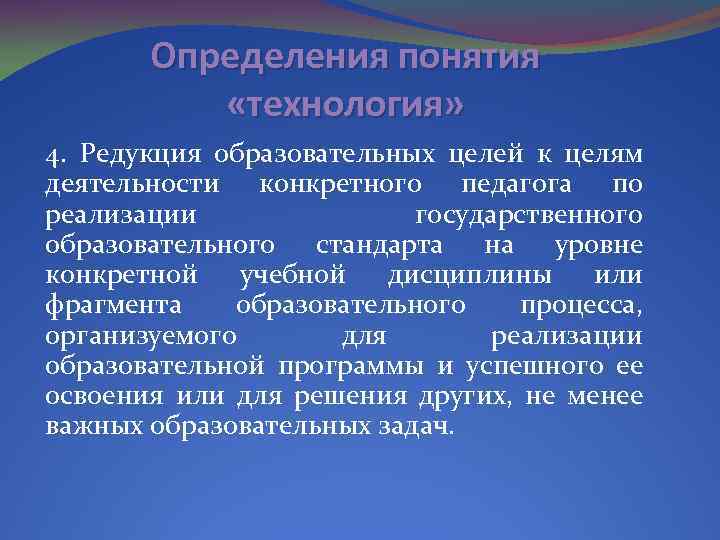 Определения понятия «технология»

4. Редукция образовательных целей к целям деятельности конкретного педагога по реализации государственного образовательного стандарта на уровне конкретной учебной дисциплины или фрагмента образовательного процесса, организуемого для реализации образовательной программы и успешного ее освоения или для решения других, не менее важных образовательных задач.